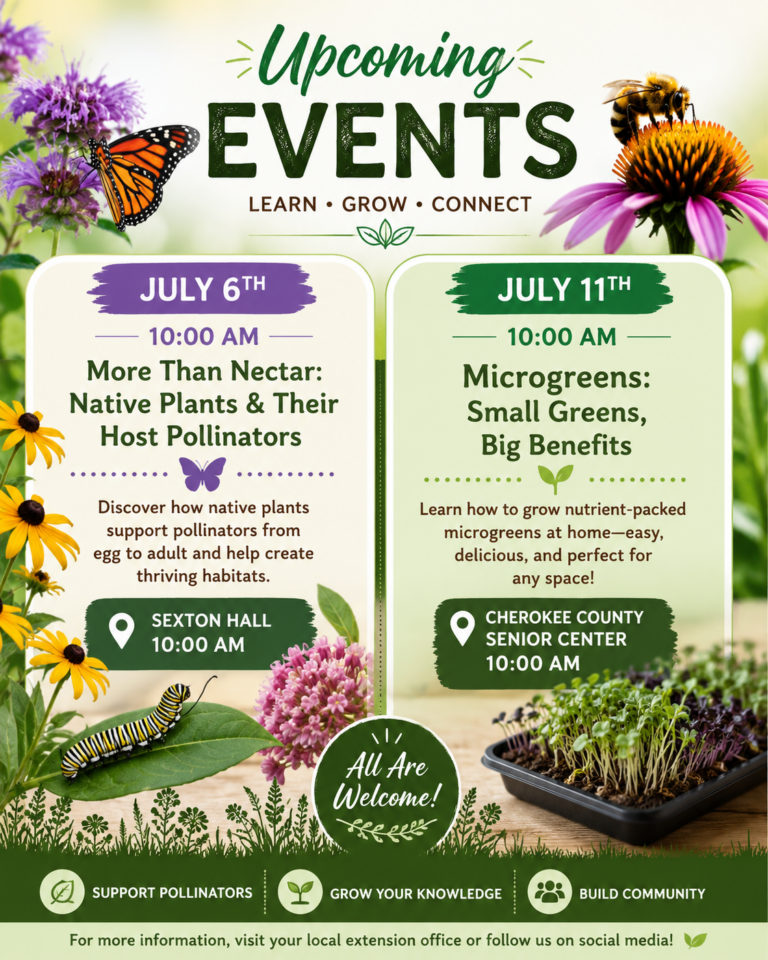 Upcoming EVENTS

LEARN • GROW • CONNECT

JULY 6TH

10:00 AM

More Than Nectar: Native Plants & Their Host Pollinators

Discover how native plants support pollinators from egg to adult and help create thriving habitats.

SEXTON HALL
10:00 AM

JULY 11TH

10:00 AM

Microgreens: Small Greens, Big Benefits

Learn how to grow nutrient-packed microgreens at home—easy, delicious, and perfect for any space!

CHEROKEE COUNTY SENIOR CENTER
10:00 AM

All Are Welcome!

SUPPORT POLLINATORS

GROW YOUR KNOWLEDGE

BUILD COMMUNITY

For more information, visit your local extension office or follow us on social media!